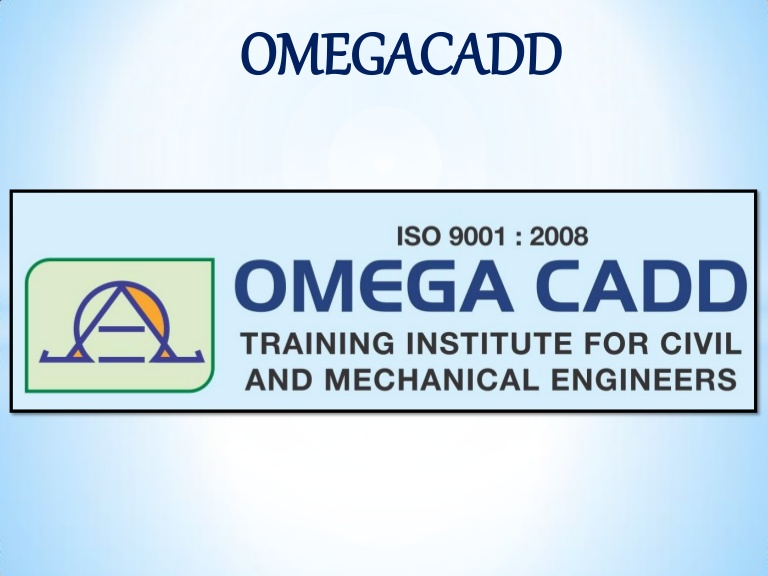 OMEGACADD

ISO 9001 : 2008

OMEGA CADD

TRAINING INSTITUTE FOR CIVIL AND MECHANICAL ENGINEERS